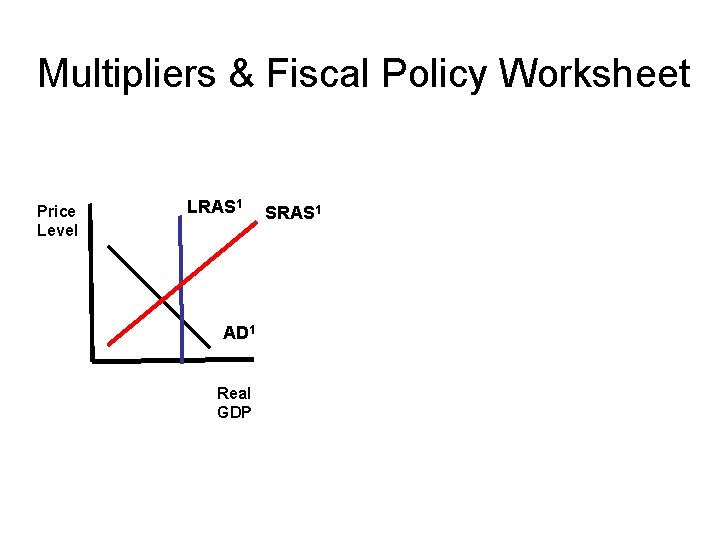 Multipliers & Fiscal Policy Worksheet

Price Level

LRAS$^1$

SRAS$^1$

AD$^1$

Real GDP